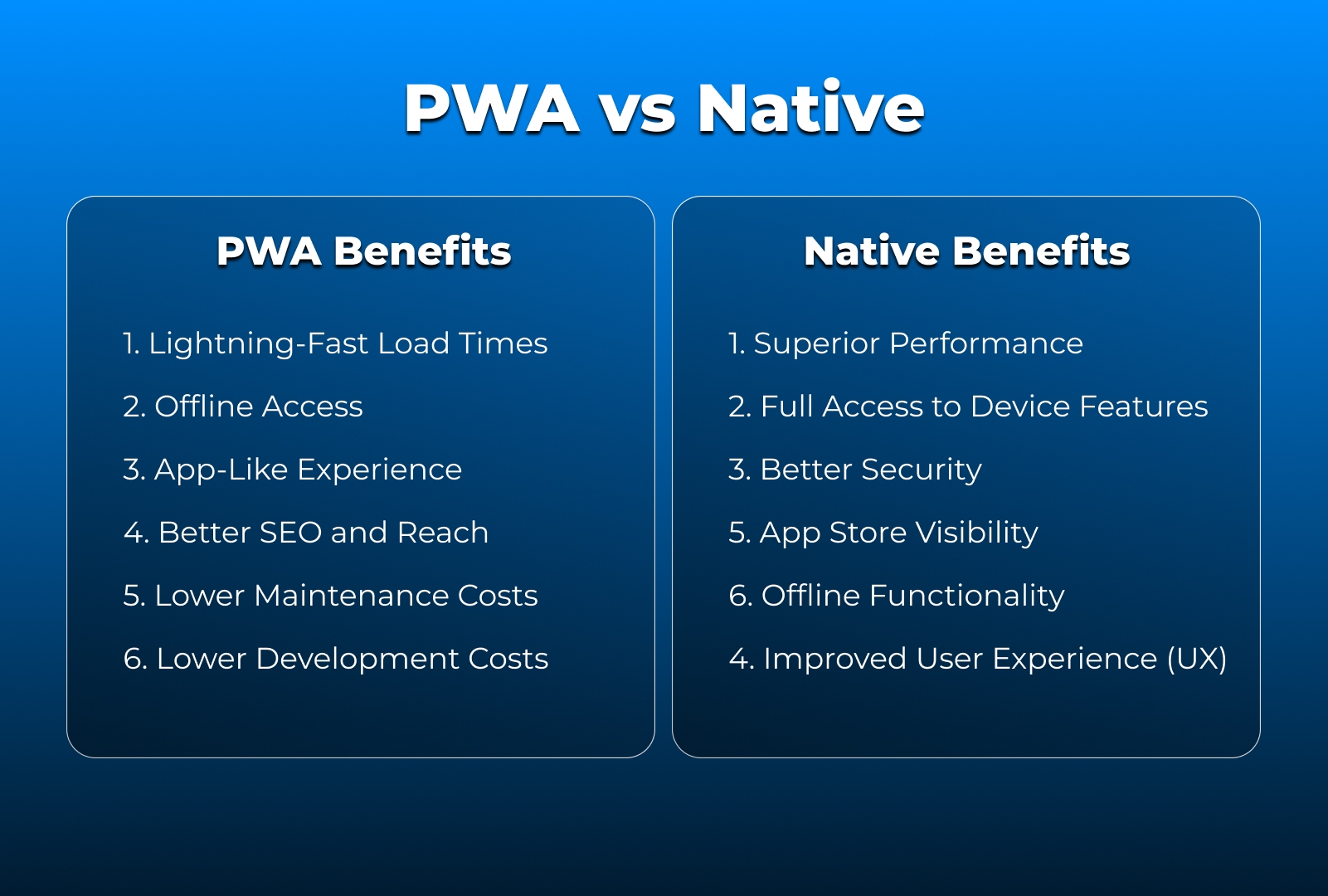 PWA vs Native

PWA Benefits

1. Lightning-Fast Load Times
2. Offline Access
3. App-Like Experience
4. Better SEO and Reach
5. Lower Maintenance Costs
6. Lower Development Costs

Native Benefits

1. Superior Performance
2. Full Access to Device Features
3. Better Security
5. App Store Visibility
6. Offline Functionality
4. Improved User Experience (UX)